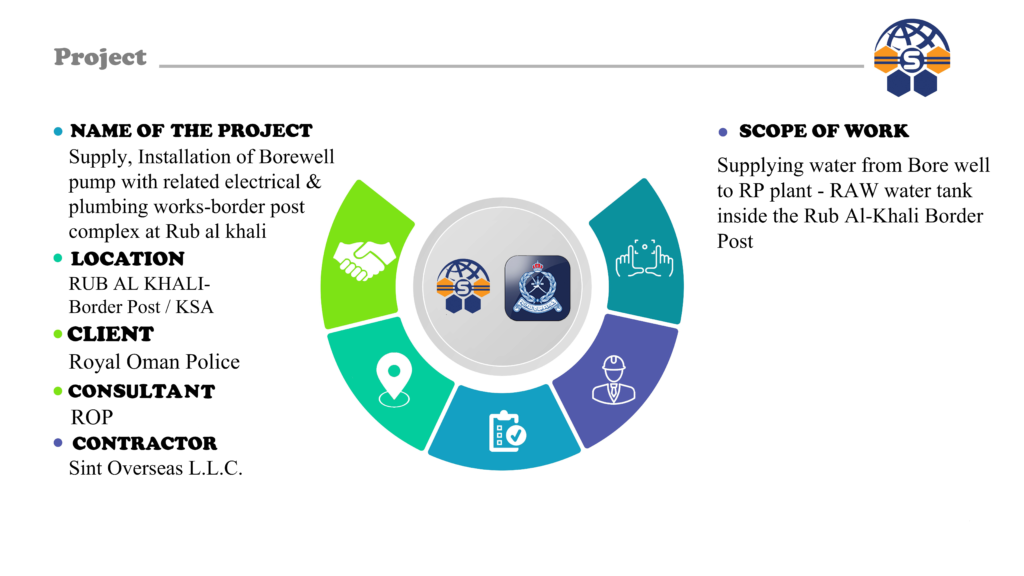 Project

• NAME OF THE PROJECT
Supply, Installation of Borewell pump with related electrical & plumbing works-border post complex at Rub al khali

• LOCATION
RUB AL KHALI-
Border Post / KSA

• CLIENT
Royal Oman Police

• CONSULTANT
ROP

• CONTRACTOR
Sint Overseas L.L.C.

• SCOPE OF WORK
Supplying water from Bore well to RP plant - RAW water tank inside the Rub Al-Khali Border Post